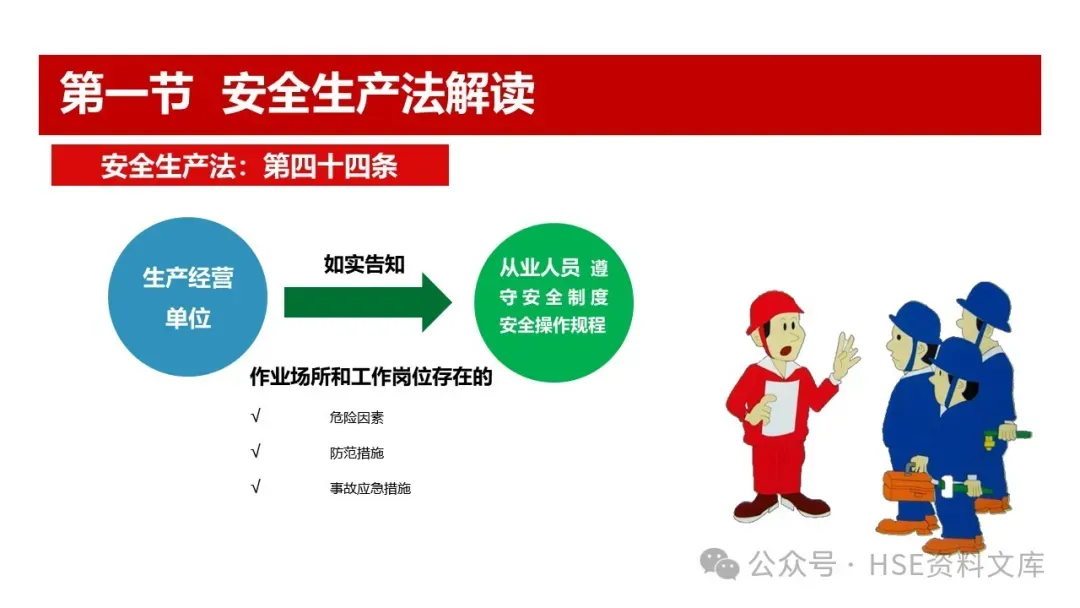 第一节 安全生产法解读

安全生产法：第四十四条

生产经营单位

如实告知

从业人员 遵守安全制度 安全操作规程

作业场所和工作岗位存在的

√ 危险因素

√ 防范措施

√ 事故应急措施

公众号 · HSE资料文库